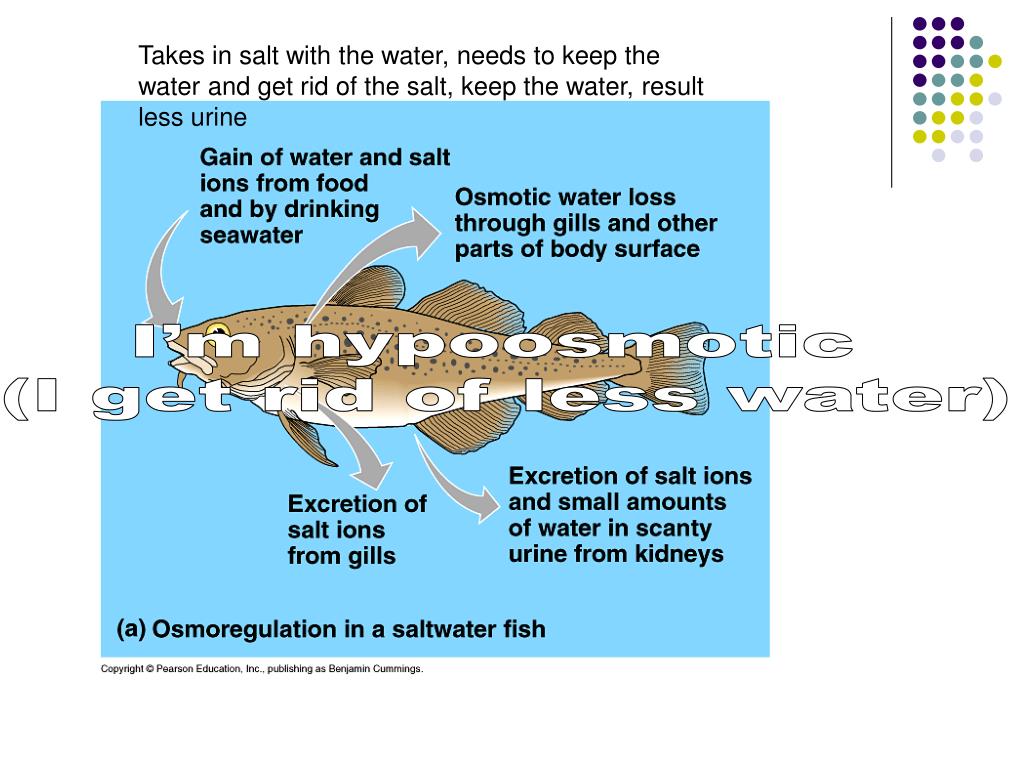 Takes in salt with the water, needs to keep the water and get rid of the salt, keep the water, result less urine

Gain of water and salt ions from food and by drinking seawater

Osmotic water loss through gills and other parts of body surface

I'm hypoosmotic
(I get rid of less water)

Excretion of salt ions from gills

Excretion of salt ions and small amounts of water in scanty urine from kidneys

(a) Osmoregulation in a saltwater fish

Copyright © Pearson Education, Inc., publishing as Benjamin Cummings.